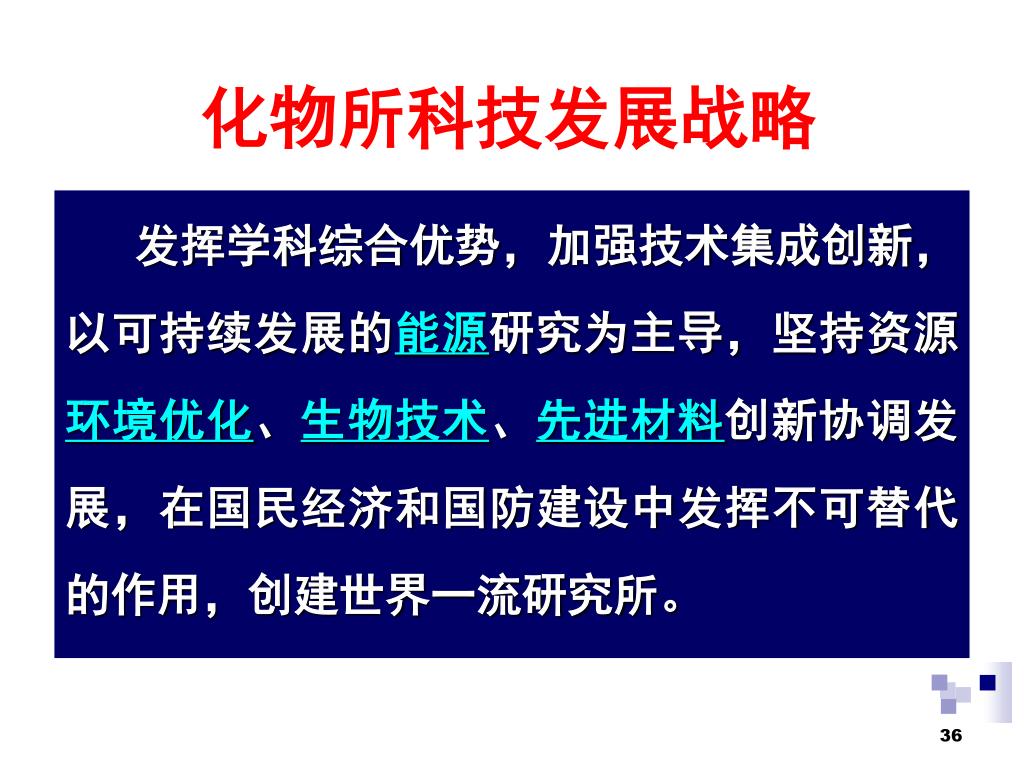 化物所科技发展战略

发挥学科综合优势，加强技术集成创新，以可持续发展的能源研究为主导，坚持资源环境优化、生物技术、先进材料创新协调发展，在国民经济和国防建设中发挥不可替代的作用，创建世界一流研究所。

36